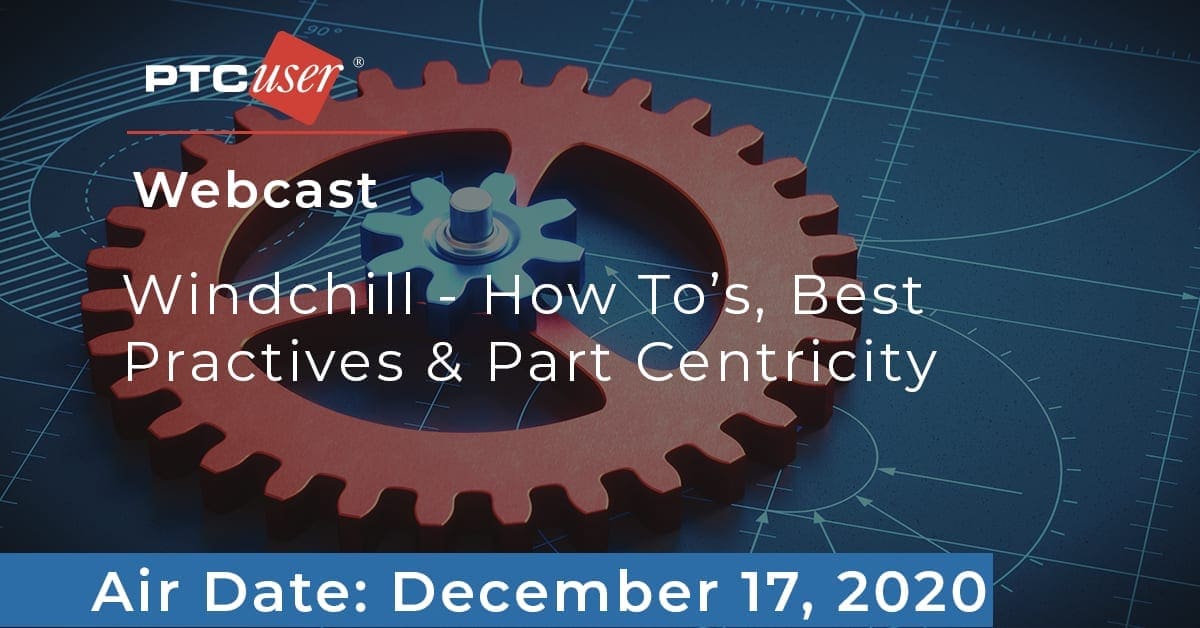 PTCuser®

Webcast

Windchill - How To's, Best Practives & Part Centricity

Air Date: December 17, 2020